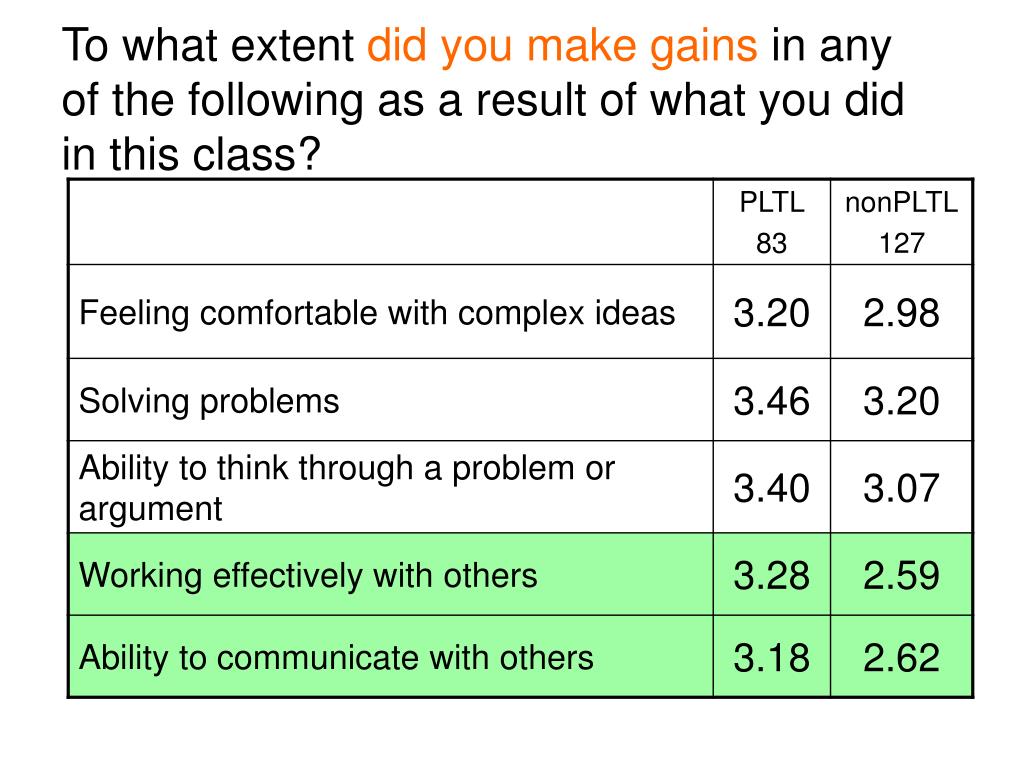 To what extent did you make gains in any of the following as a result of what you did in this class?

| | PLTL 83 | nonPLTL 127 |
|---|---|---|
| Feeling comfortable with complex ideas | 3.20 | 2.98 |
| Solving problems | 3.46 | 3.20 |
| Ability to think through a problem or argument | 3.40 | 3.07 |
| Working effectively with others | 3.28 | 2.59 |
| Ability to communicate with others | 3.18 | 2.62 |